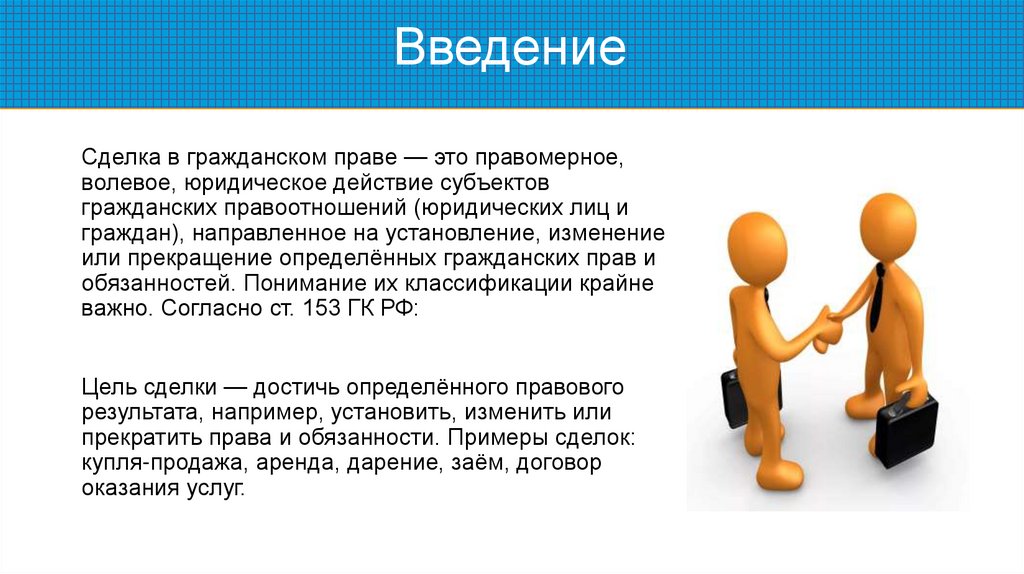 Введение

Сделка в гражданском праве — это правомерное, волевое, юридическое действие субъектов гражданских правоотношений (юридических лиц и граждан), направленное на установление, изменение или прекращение определённых гражданских прав и обязанностей. Понимание их классификации крайне важно. Согласно ст. 153 ГК РФ:

Цель сделки — достичь определённого правового результата, например, установить, изменить или прекратить права и обязанности. Примеры сделок: купля-продажа, аренда, дарение, заём, договор оказания услуг.